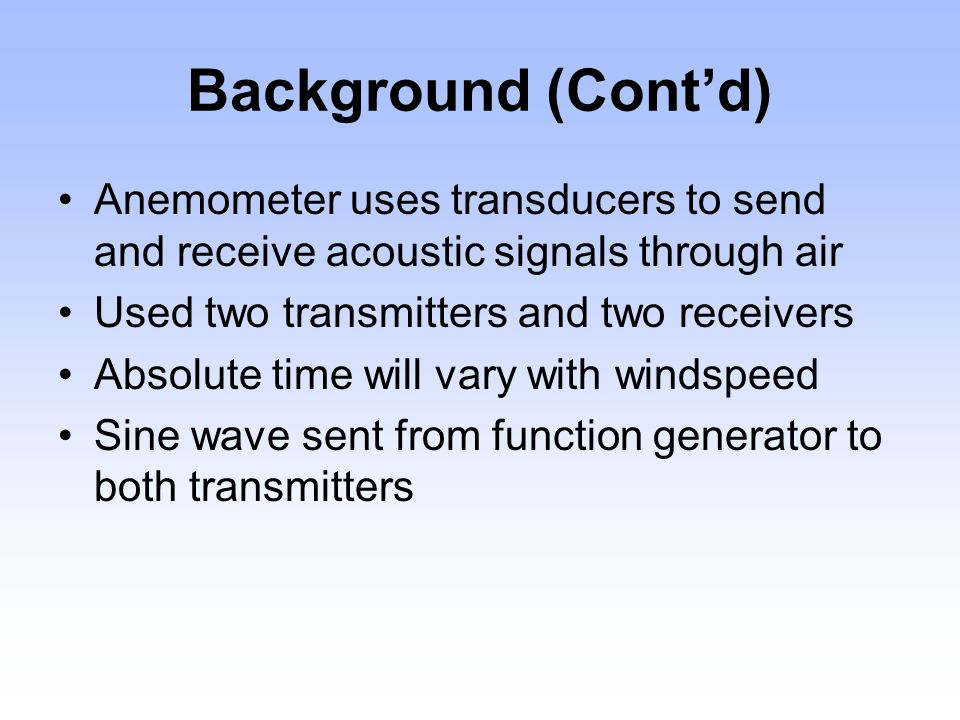 Background (Cont’d)

• Anemometer uses transducers to send and receive acoustic signals through air
• Used two transmitters and two receivers
• Absolute time will vary with windspeed
• Sine wave sent from function generator to both transmitters